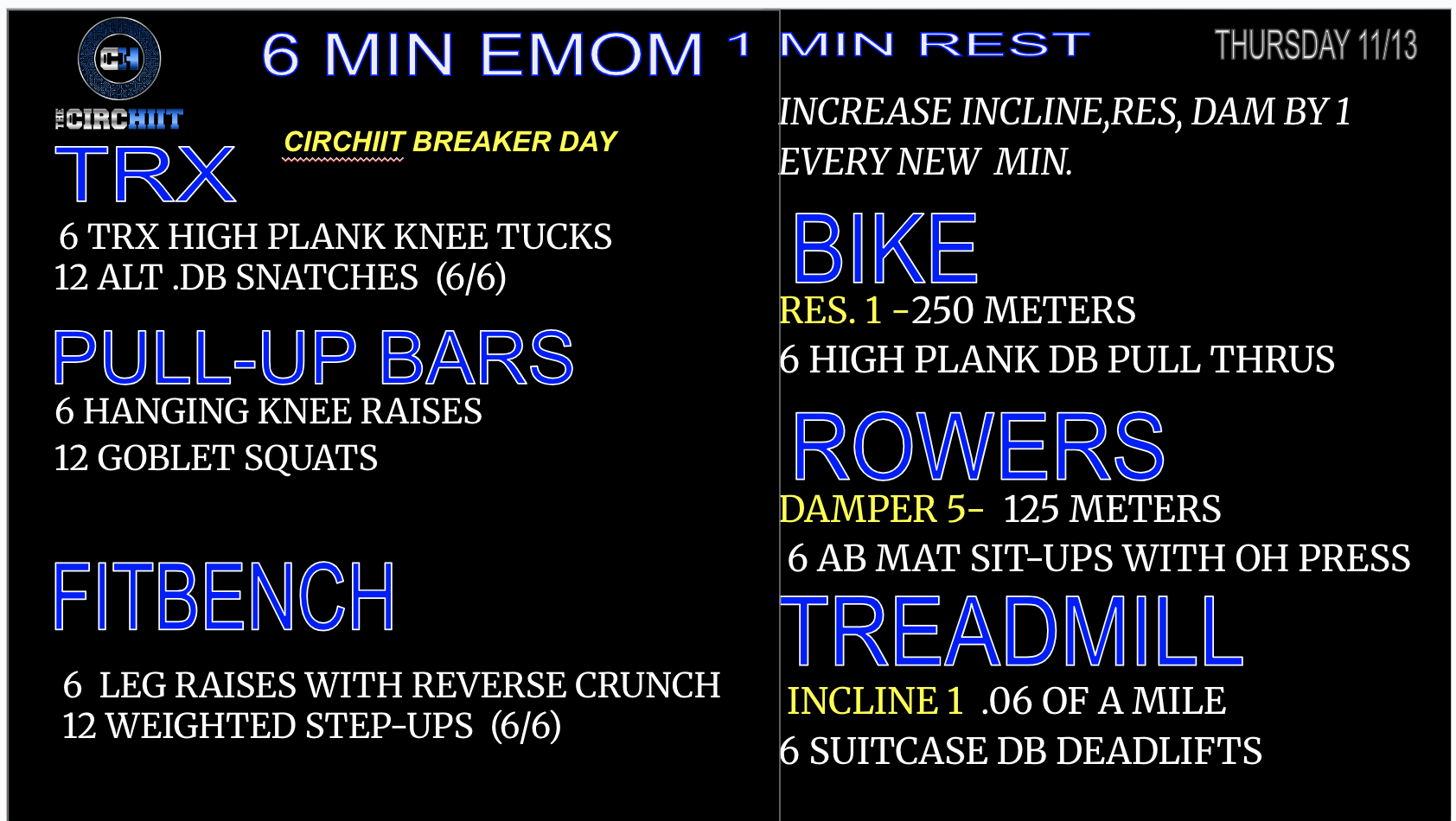 CH
THE CIRCHIIT

6 MIN EMOM 1 MIN REST

THURSDAY 11/13

CIRCHIIT BREAKER DAY

TRX
6 TRX HIGH PLANK KNEE TUCKS
12 ALT .DB SNATCHES (6/6)

PULL-UP BARS
6 HANGING KNEE RAISES
12 GOBLET SQUATS

FITBENCH
6 LEG RAISES WITH REVERSE CRUNCH
12 WEIGHTED STEP-UPS (6/6)

INCREASE INCLINE,RES, DAM BY 1 EVERY NEW MIN.

BIKE
RES. 1 -250 METERS
6 HIGH PLANK DB PULL THRUS

ROWERS
DAMPER 5- 125 METERS
6 AB MAT SIT-UPS WITH OH PRESS

TREADMILL
INCLINE 1 .06 OF A MILE
6 SUITCASE DB DEADLIFTS